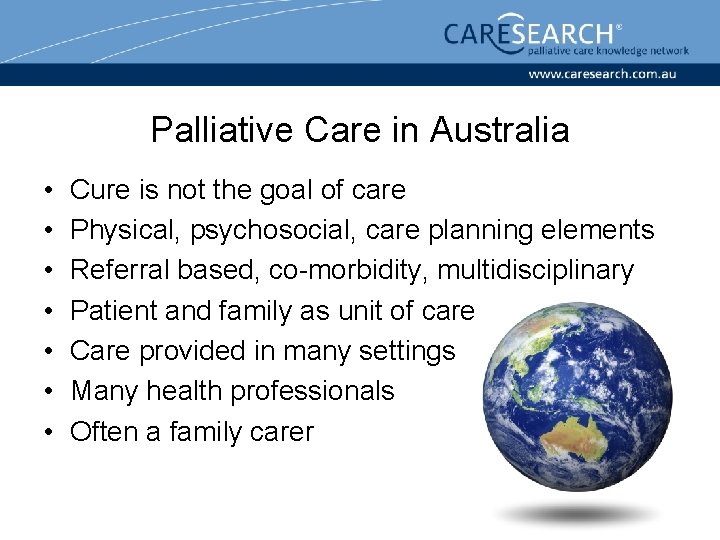 CARESEARCH®
palliative care knowledge network

www.caresearch.com.au

Palliative Care in Australia

• Cure is not the goal of care
• Physical, psychosocial, care planning elements
• Referral based, co-morbidity, multidisciplinary
• Patient and family as unit of care
• Care provided in many settings
• Many health professionals
• Often a family carer